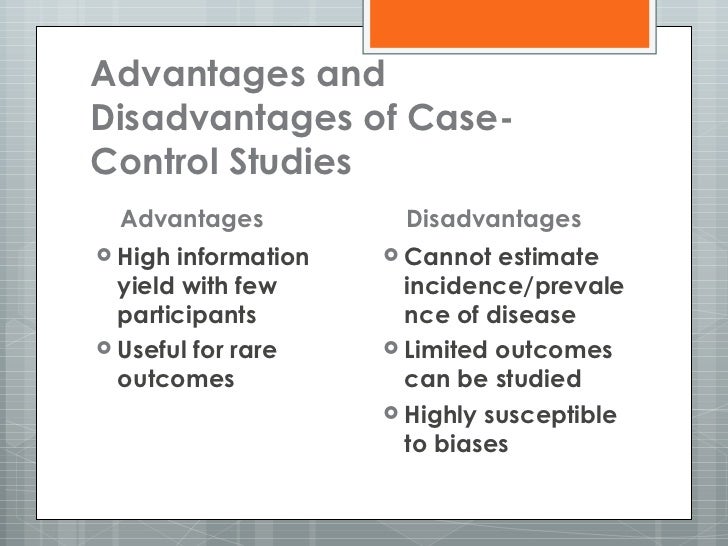 Advantages and Disadvantages of Case-Control Studies

Advantages

High information yield with few participants

Useful for rare outcomes

Disadvantages

Cannot estimate incidence/prevalence of disease

Limited outcomes can be studied

Highly susceptible to biases